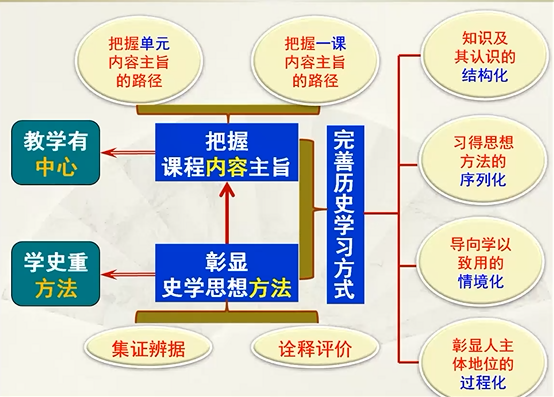 把握单元内容主旨的路径

把握一课内容主旨的路径

教学有中心

把握课程内容主旨

学史重方法

彰显史学思想方法

集证辨据

诠释评价

完善历史学习方式

知识及其认识的结构化

习得思想方法的序列化

导向学以致用的情境化

彰显人主体地位的过程化